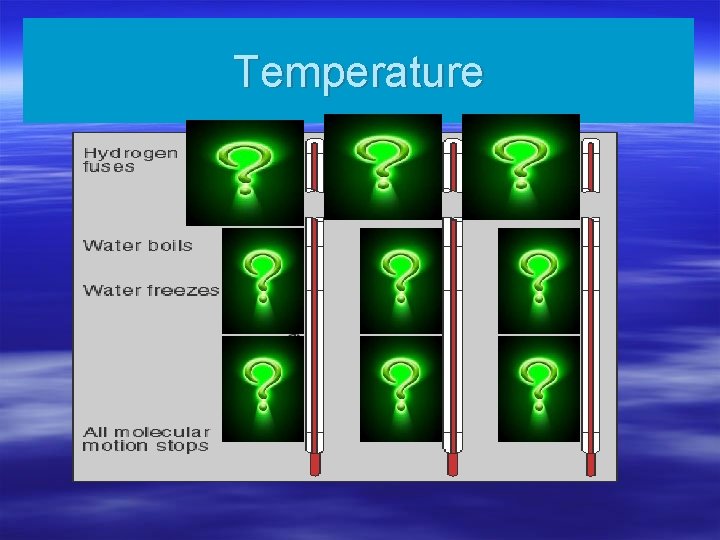 Temperature

Hydrogen fuses

Water boils

Water freezes

All molecular motion stops